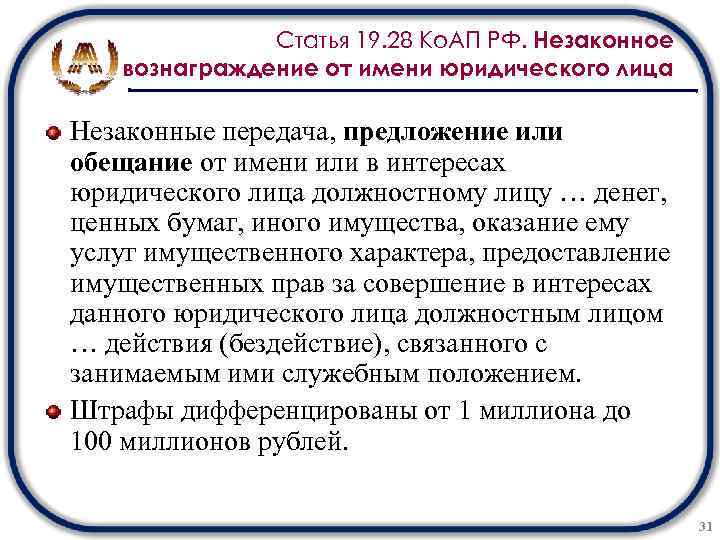 Статья 19.28 КоАП РФ. Незаконное вознаграждение от имени юридического лица

Незаконные передача, предложение или обещание от имени или в интересах юридического лица должностному лицу … денег, ценных бумаг, иного имущества, оказание ему услуг имущественного характера, предоставление имущественных прав за совершение в интересах данного юридического лица должностным лицом … действия (бездействие), связанного с занимаемым ими служебным положением.

Штрафы дифференцированы от 1 миллиона до 100 миллионов рублей.

31